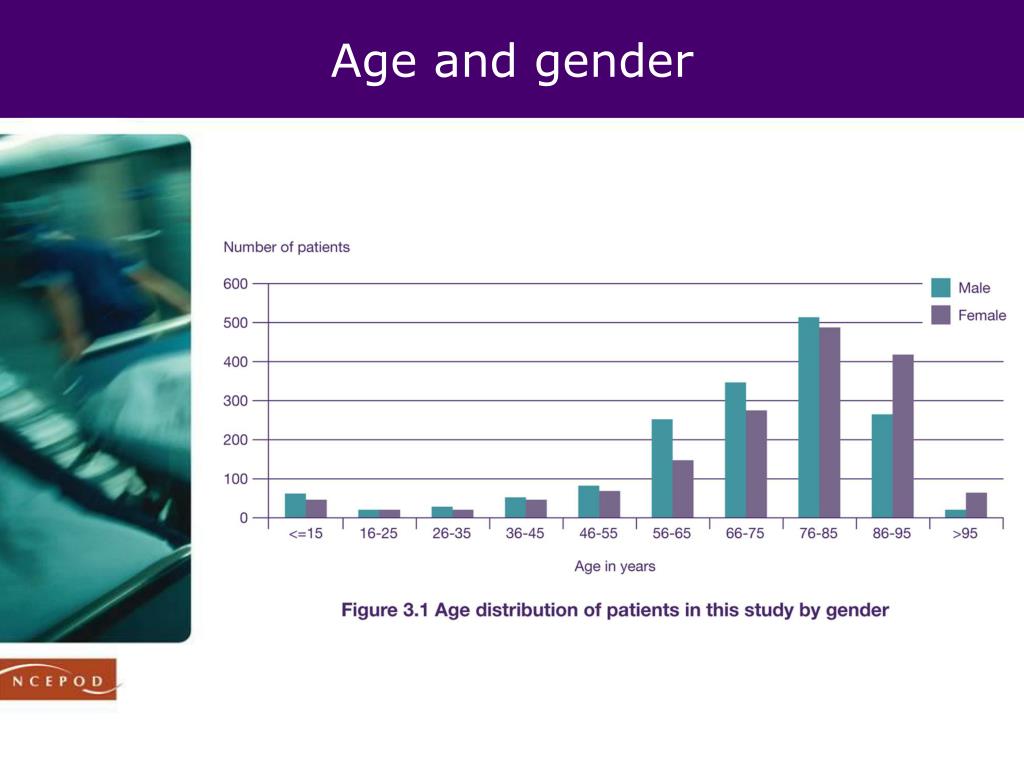 Age and gender

Number of patients

600
500
400
300
200
100
0

Male
Female

<=15 16-25 26-35 36-45 46-55 56-65 66-75 76-85 86-95 >95

Age in years

Figure 3.1 Age distribution of patients in this study by gender

NCEPOD